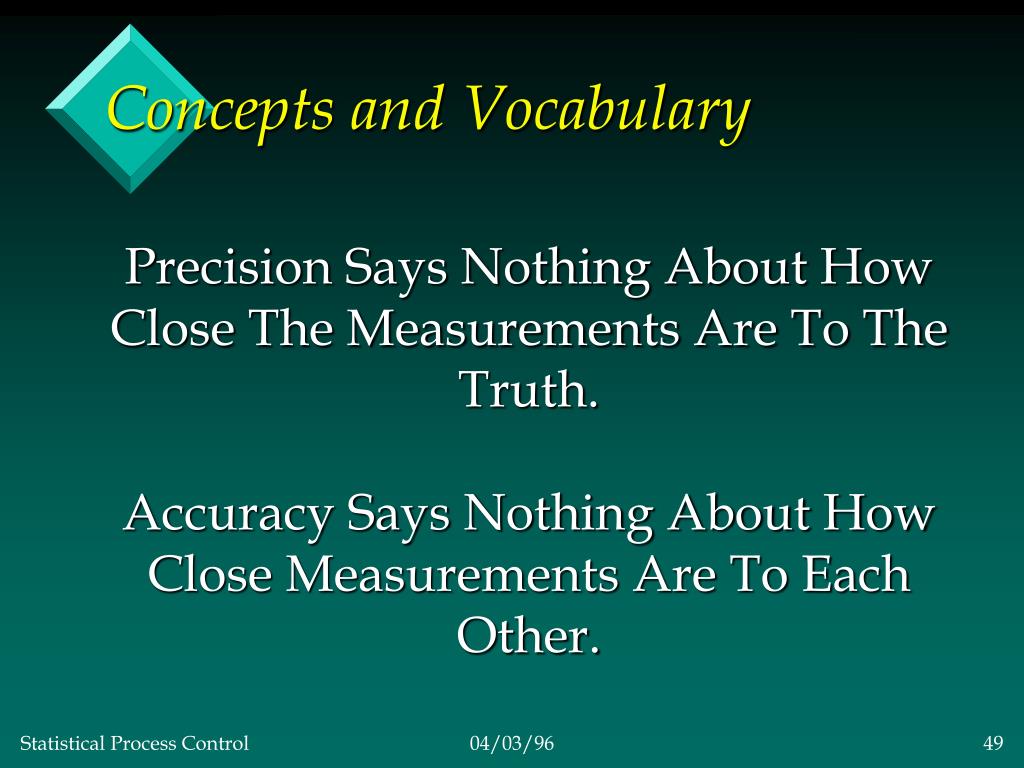 Concepts and Vocabulary

Precision Says Nothing About How Close The Measurements Are To The Truth.

Accuracy Says Nothing About How Close Measurements Are To Each Other.

Statistical Process Control
04/03/96
49